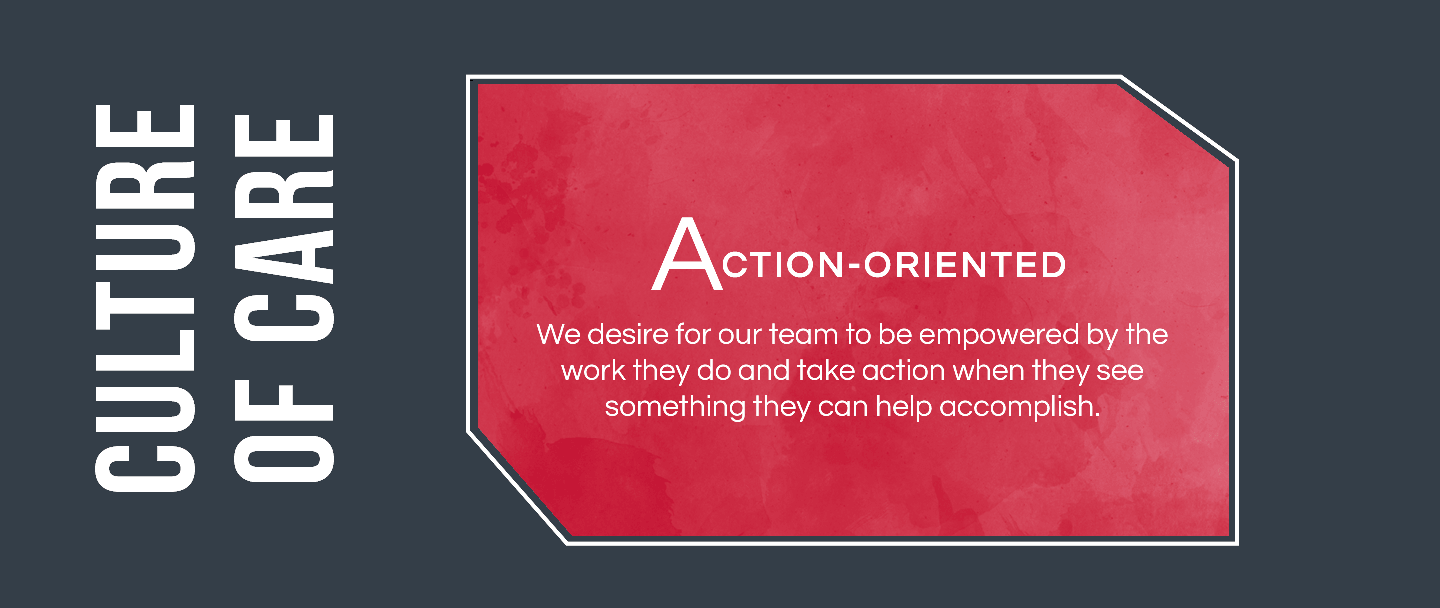 CULTURE
OF CARE

ACTION-ORIENTED

We desire for our team to be empowered by the work they do and take action when they see something they can help accomplish.